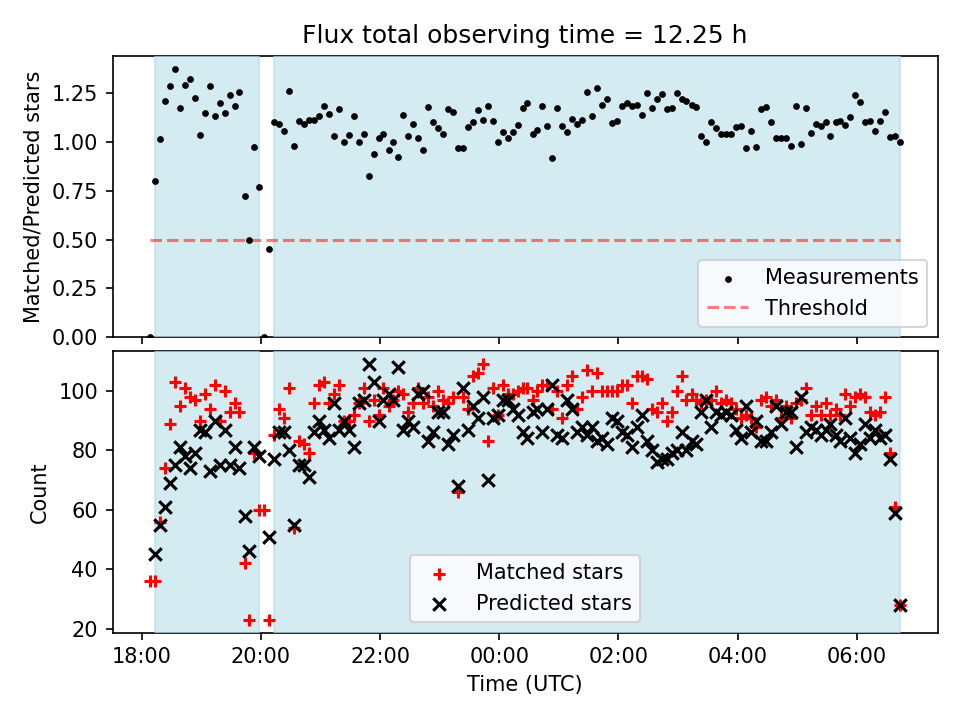 Flux total observing time = 12.25 h

Matched/Predicted stars

1.25
1.00
0.75
0.50
0.25
0.00

Measurements
Threshold

Count

100
80
60
40
20

Matched stars
Predicted stars

18:00
20:00
22:00
00:00
02:00
04:00
06:00

Time (UTC)